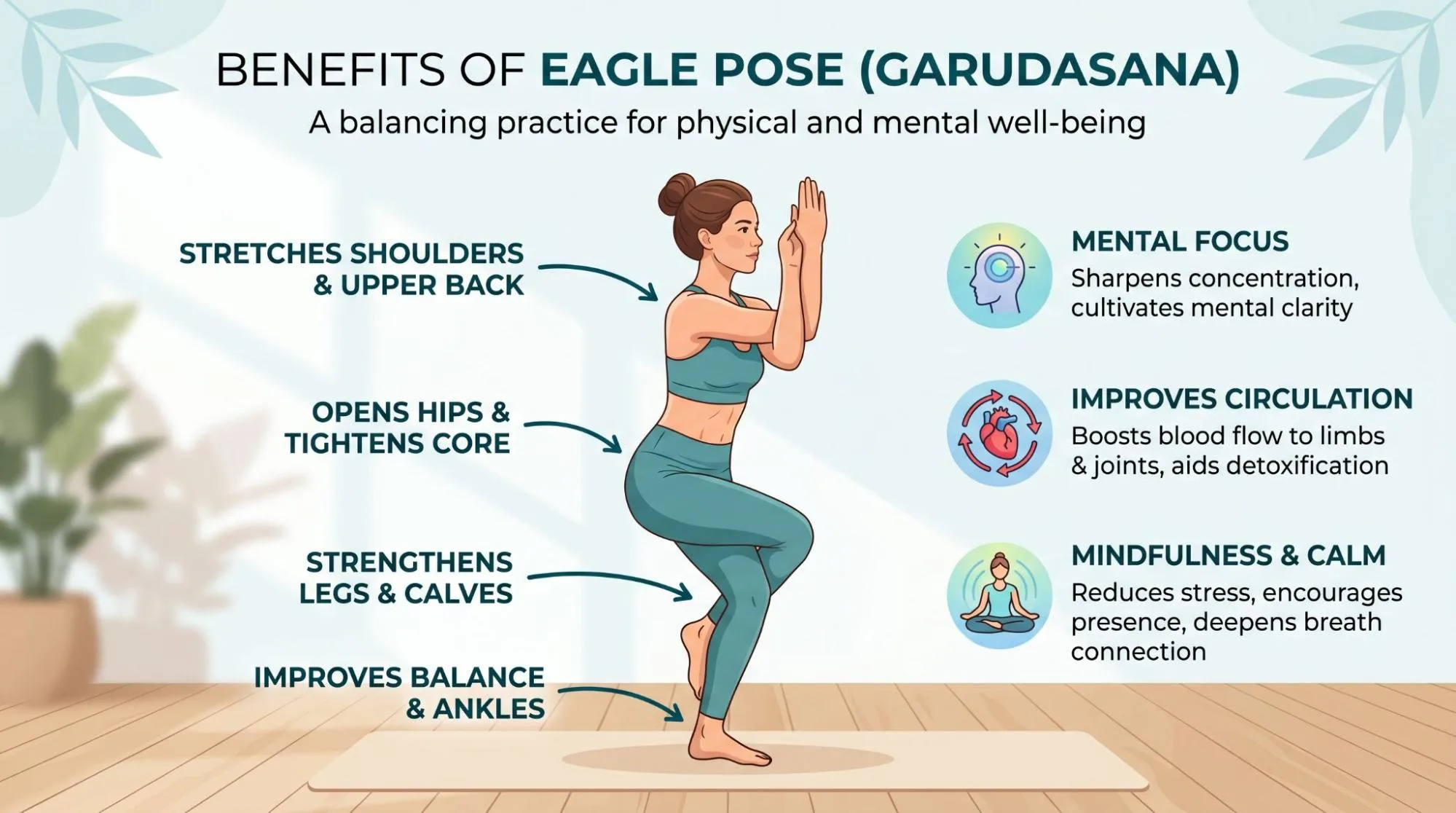 BENEFITS OF EAGLE POSE (GARUDASANA)
A balancing practice for physical and mental well-being

STRETCHES SHOULDERS & UPPER BACK

OPENS HIPS & TIGHTENS CORE

STRENGTHENS LEGS & CALVES

IMPROVES BALANCE & ANKLES

MENTAL FOCUS
Sharpens concentration, cultivates mental clarity

IMPROVES CIRCULATION
Boosts blood flow to limbs & joints, aids detoxification

MINDFULNESS & CALM
Reduces stress, encourages presence, deepens breath connection